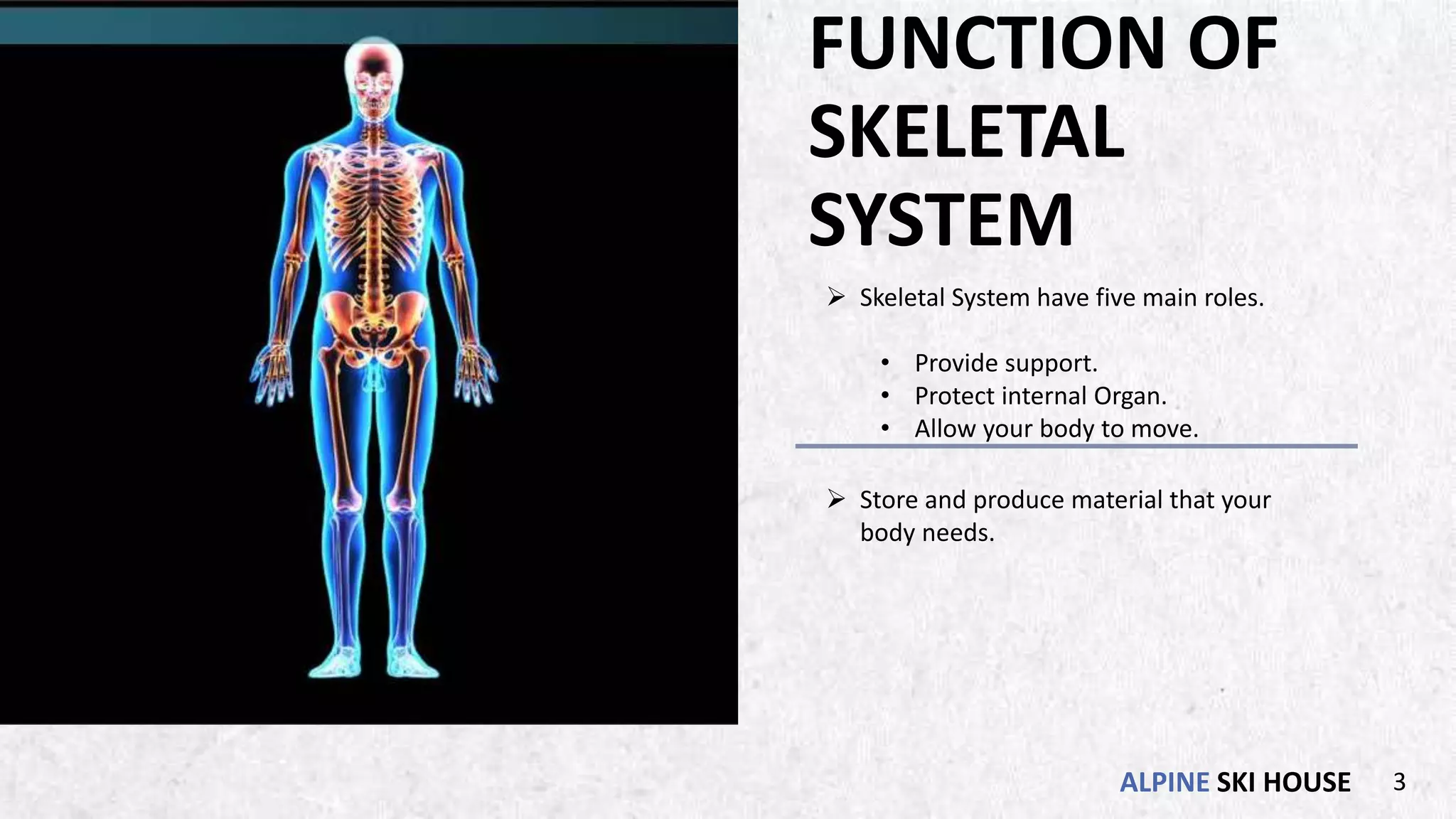 FUNCTION OF SKELETAL SYSTEM

➢ Skeletal System have five main roles.

• Provide support.
• Protect internal Organ.
• Allow your body to move.

➢ Store and produce material that your body needs.

ALPINE SKI HOUSE 3